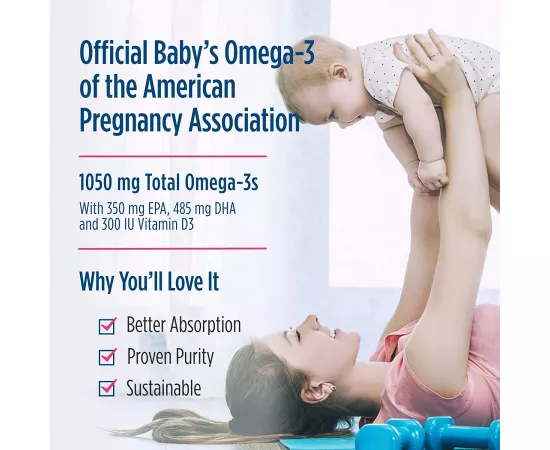 Official Baby's Omega-3 of the American Pregnancy Association

1050 mg Total Omega-3s

With 350 mg EPA, 485 mg DHA and 300 IU Vitamin D3

Why You'll Love It

Better Absorption

Proven Purity

Sustainable